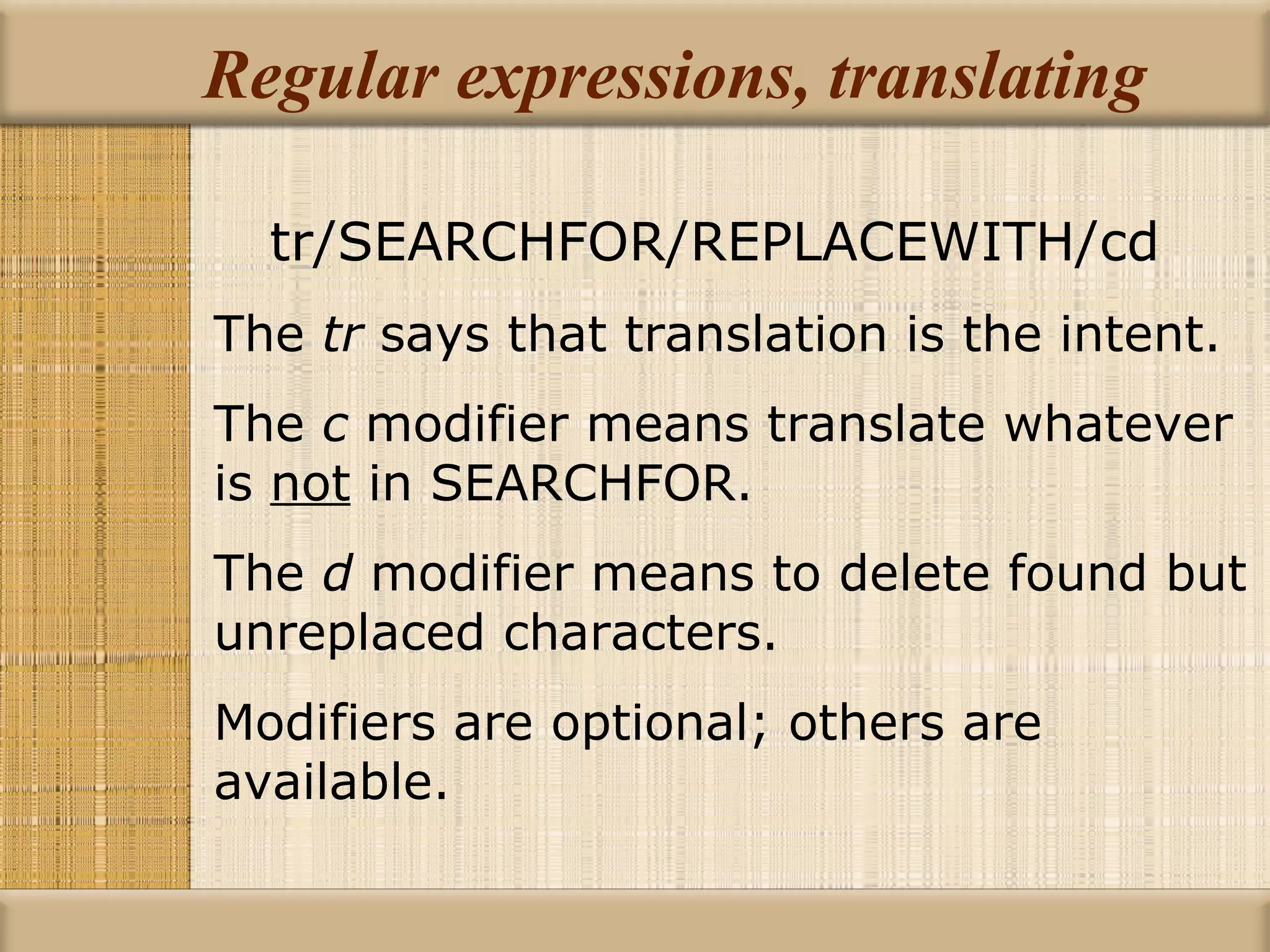 Regular expressions, translating

tr/SEARCHFOR/REPLACEWITH/cd

The tr says that translation is the intent.

The c modifier means translate whatever is not in SEARCHFOR.

The d modifier means to delete found but unreplaced characters.

Modifiers are optional; others are available.